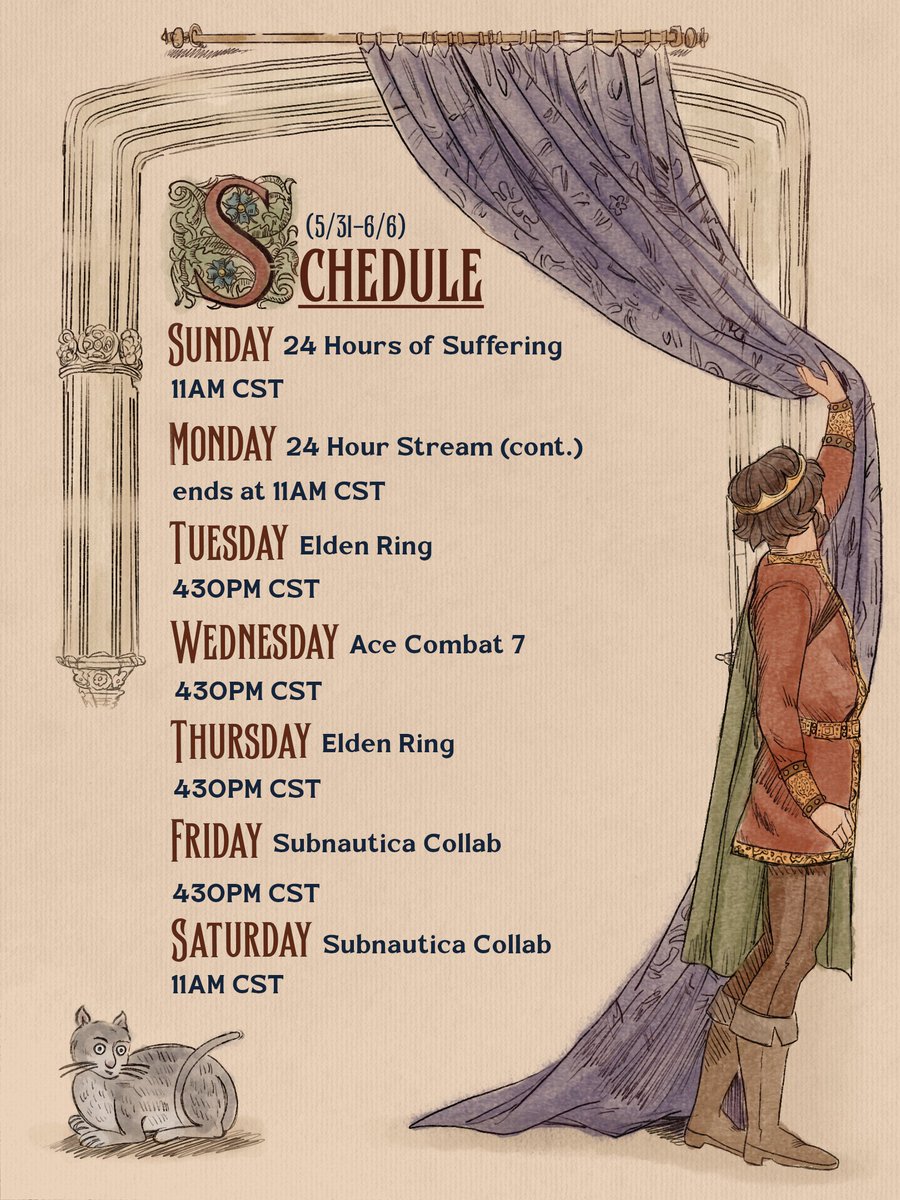 (5/31-6/6)
SCHEDULE

SUNDAY 24 Hours of Suffering
11AM CST

MONDAY 24 Hour Stream (cont.)
ends at 11AM CST

TUESDAY Elden Ring
430PM CST

WEDNESDAY Ace Combat 7
430PM CST

THURSDAY Elden Ring
430PM CST

FRIDAY Subnautica Collab
430PM CST

SATURDAY Subnautica Collab
11AM CST